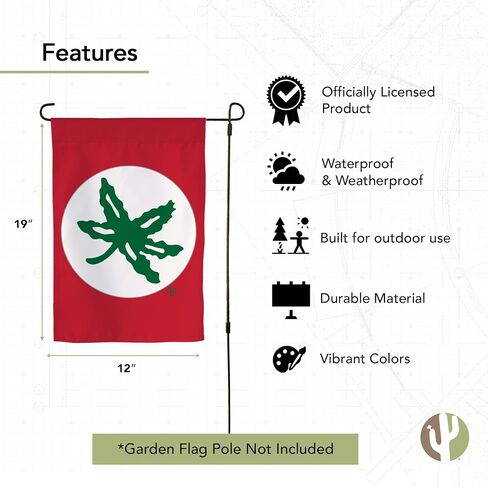 Features

19"

12"

Officially Licensed Product

Waterproof & Weatherproof

Built for outdoor use

Durable Material

Vibrant Colors

*Garden Flag Pole Not Included